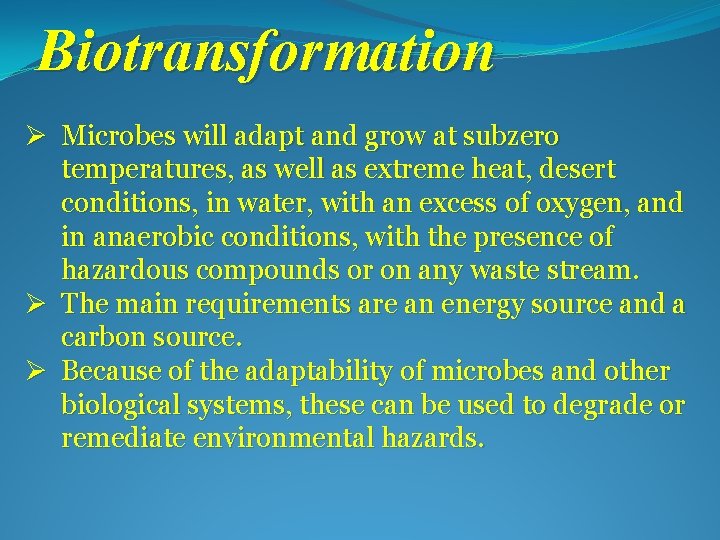 Biotransformation

➢ Microbes will adapt and grow at subzero temperatures, as well as extreme heat, desert conditions, in water, with an excess of oxygen, and in anaerobic conditions, with the presence of hazardous compounds or on any waste stream.
➢ The main requirements are an energy source and a carbon source.
➢ Because of the adaptability of microbes and other biological systems, these can be used to degrade or remediate environmental hazards.